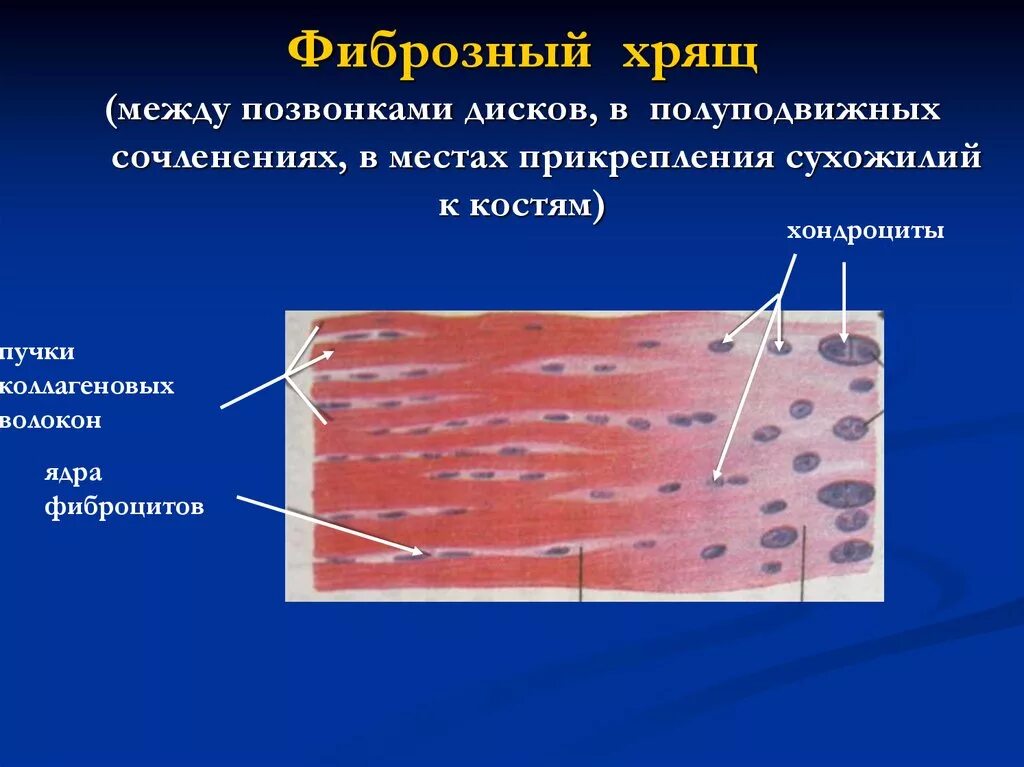 Фиброзный хрящ

(между позвонками дисков, в полуподвижных сочленениях, в местах прикрепления сухожилий к костям)

хондроциты

пучки коллагеновых волокон

ядра фиброцитов